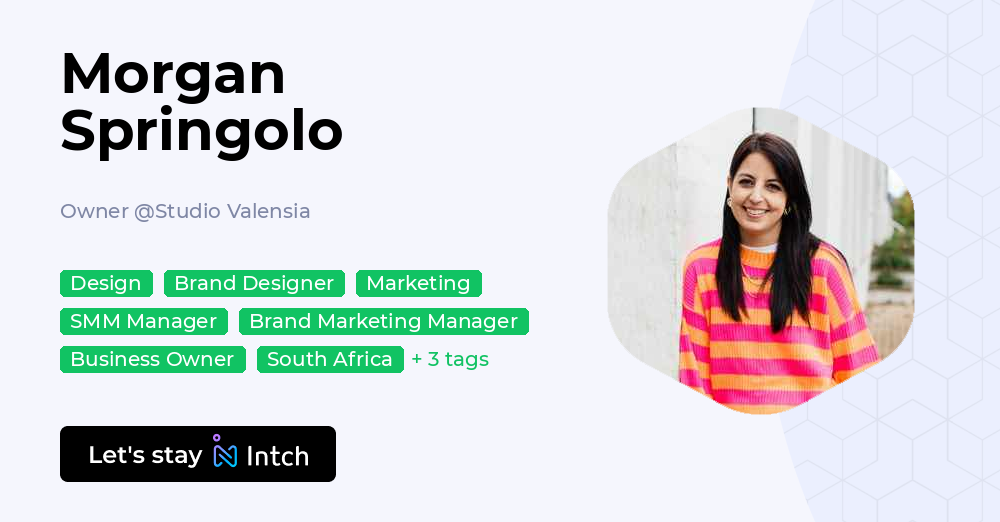 Morgan Springolo

Owner @Studio Valensia

Design
Brand Designer
Marketing
SMM Manager
Brand Marketing Manager
Business Owner
South Africa
+ 3 tags

Let's stay Intch